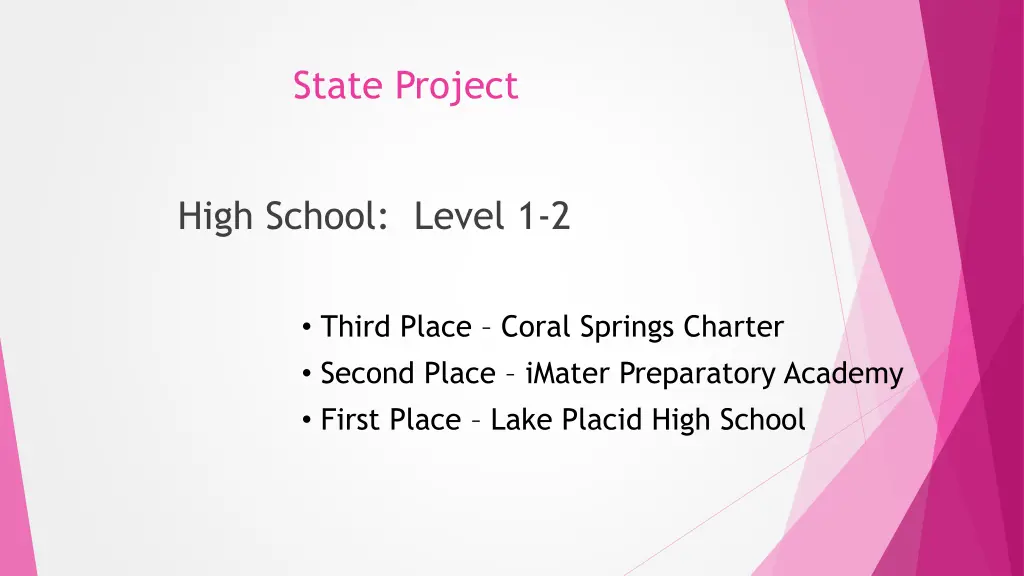 State Project

High School: Level 1-2

• Third Place – Coral Springs Charter
• Second Place – iMater Preparatory Academy
• First Place – Lake Placid High School